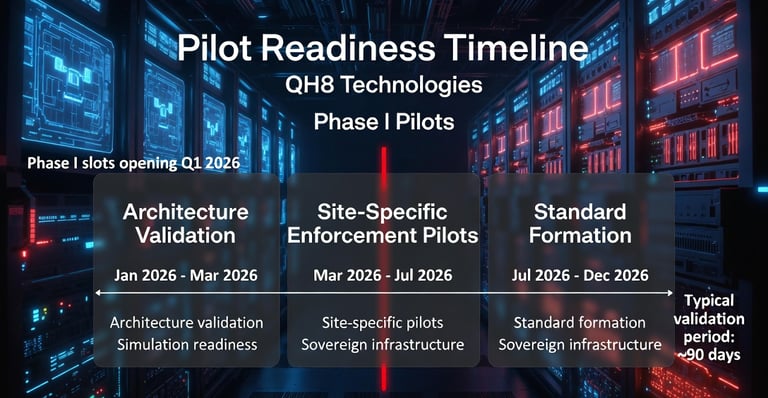 Pilot Readiness Timeline

QH8 Technologies

Phase I Pilots

Phase I slots opening Q1 2026

Architecture Validation

Jan 2026 - Mar 2026

Architecture validation
Simulation readiness

Site-Specific Enforcement Pilots

Mar 2026 - Jul 2026

Site-specific pilots
Sovereign infrastructure

Standard Formation

Jul 2026 - Dec 2026

Standard formation
Sovereign infrastructure

Typical validation period: ~90 days